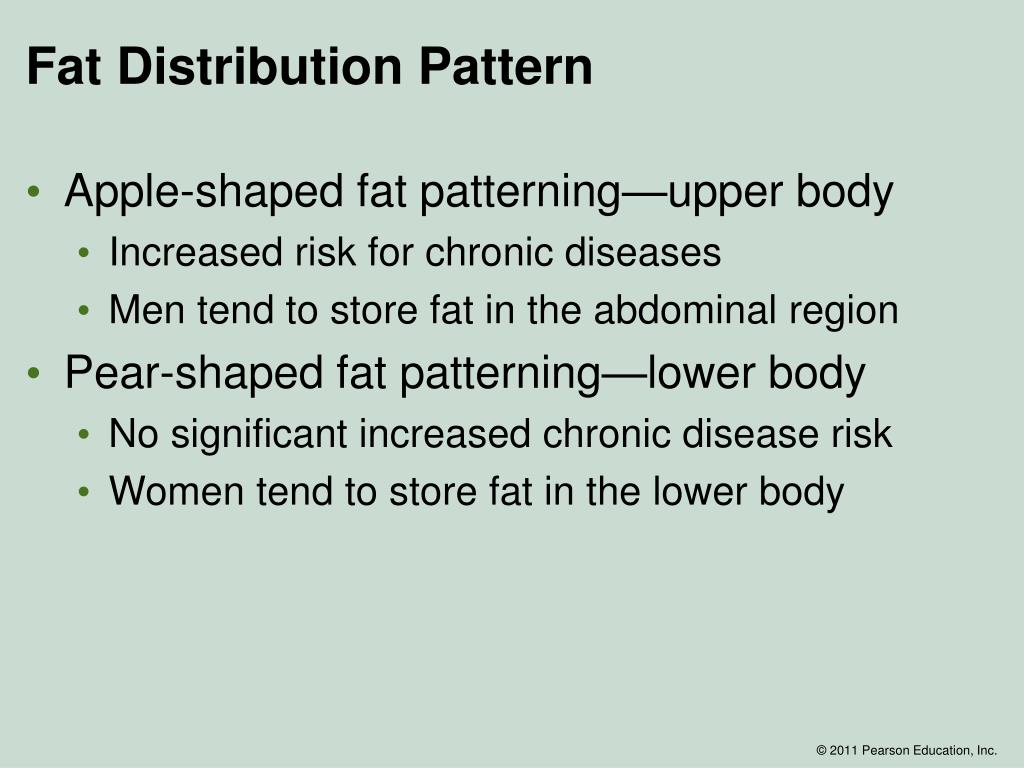 Fat Distribution Pattern

• Apple-shaped fat patterning—upper body
  • Increased risk for chronic diseases
  • Men tend to store fat in the abdominal region
• Pear-shaped fat patterning—lower body
  • No significant increased chronic disease risk
  • Women tend to store fat in the lower body

© 2011 Pearson Education, Inc.